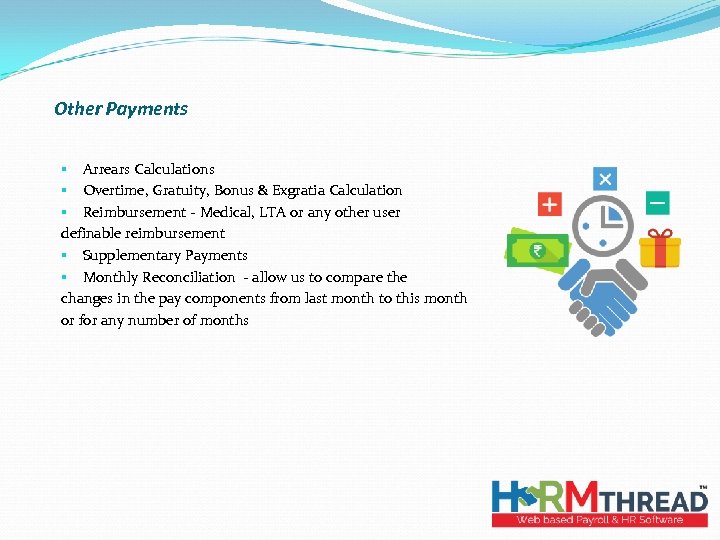 Other Payments

▪ Arrears Calculations
▪ Overtime, Gratuity, Bonus & Exgratia Calculation
▪ Reimbursement - Medical, LTA or any other user definable reimbursement
▪ Supplementary Payments
▪ Monthly Reconciliation - allow us to compare the changes in the pay components from last month to this month or for any number of months

₹

HRMTHREAD™
Web based Payroll & HR Software